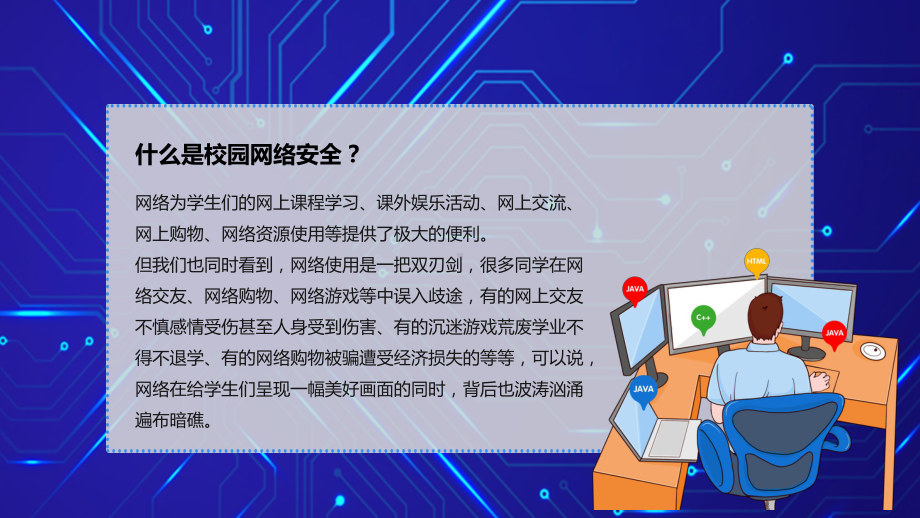 什么是校园网络安全？

网络为学生们的网上课程学习、课外娱乐活动、网上交流、网上购物、网络资源使用等提供了极大的便利。
但我们也同时看到，网络使用是一把双刃剑，很多同学在网络交友、网络购物、网络游戏等中误入歧途，有的网上交友不慎感情受伤甚至人身受到伤害、有的沉迷游戏荒废学业不得不退学、有的网络购物被骗遭受经济损失的等等，可以说，网络在给学生们呈现一幅美好画面的同时，背后也波涛汹涌遍布暗礁。

HTML
JAVA
C++
JAVA
JAVA